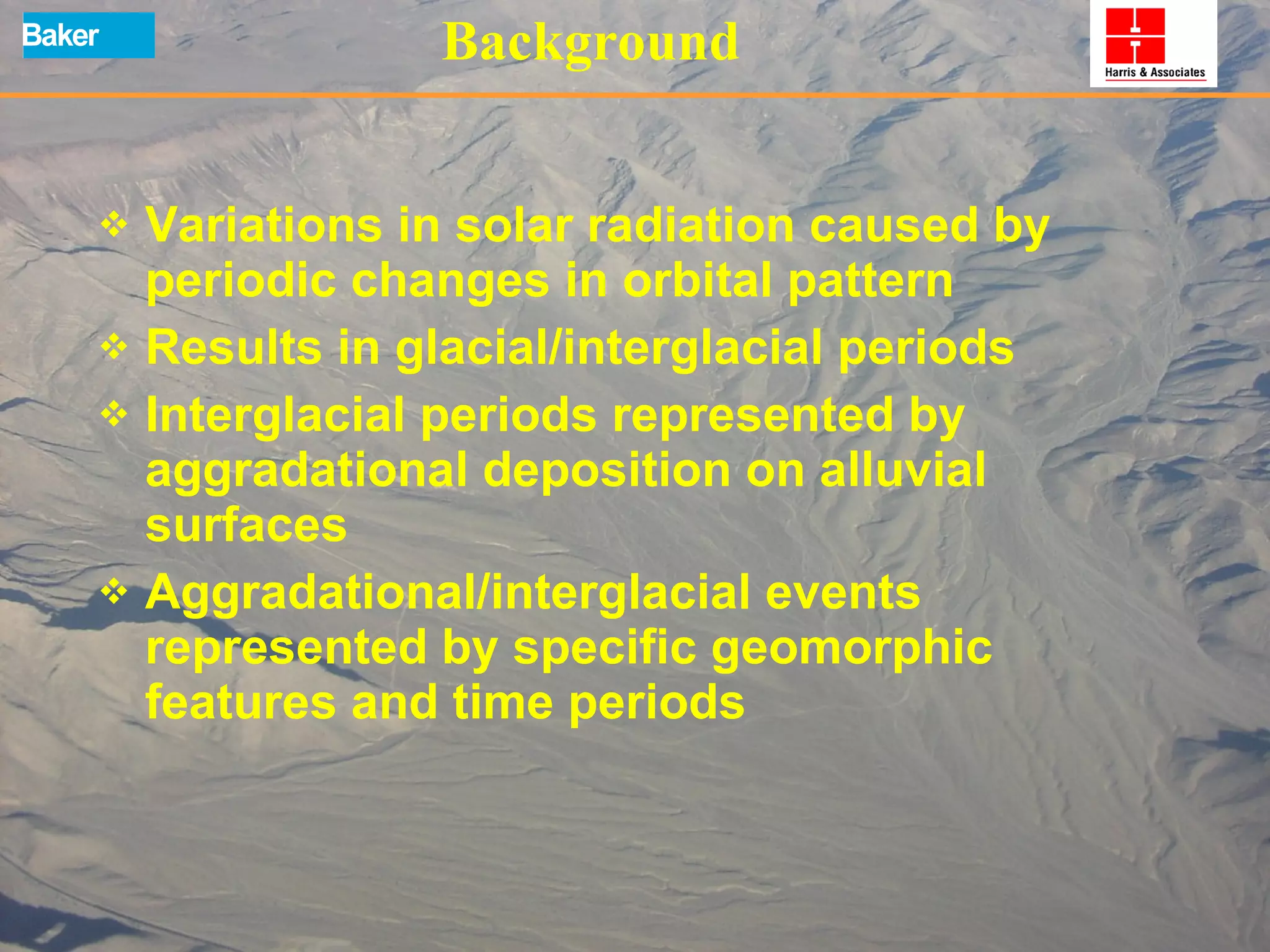 Baker

Background

Harris & Associates

❖ Variations in solar radiation caused by periodic changes in orbital pattern

❖ Results in glacial/interglacial periods

❖ Interglacial periods represented by aggradational deposition on alluvial surfaces

❖ Aggradational/interglacial events represented by specific geomorphic features and time periods